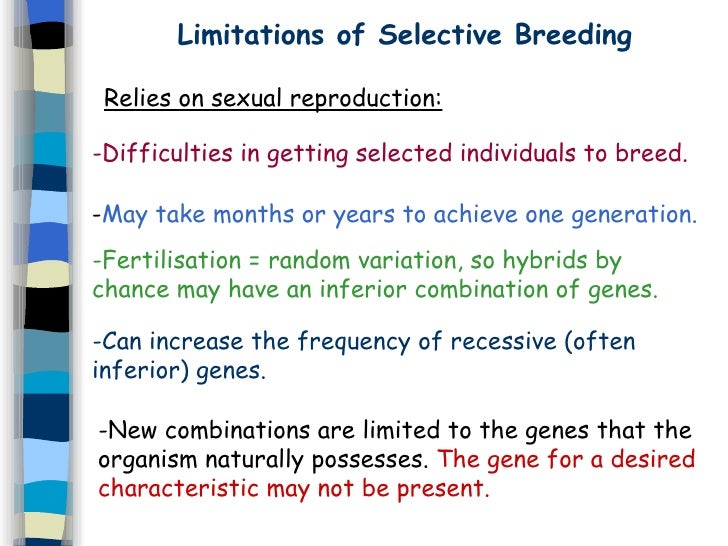 Limitations of Selective Breeding

Relies on sexual reproduction:

-Difficulties in getting selected individuals to breed.

-May take months or years to achieve one generation.

-Fertilisation = random variation, so hybrids by chance may have an inferior combination of genes.

-Can increase the frequency of recessive (often inferior) genes.

-New combinations are limited to the genes that the organism naturally possesses. The gene for a desired characteristic may not be present.